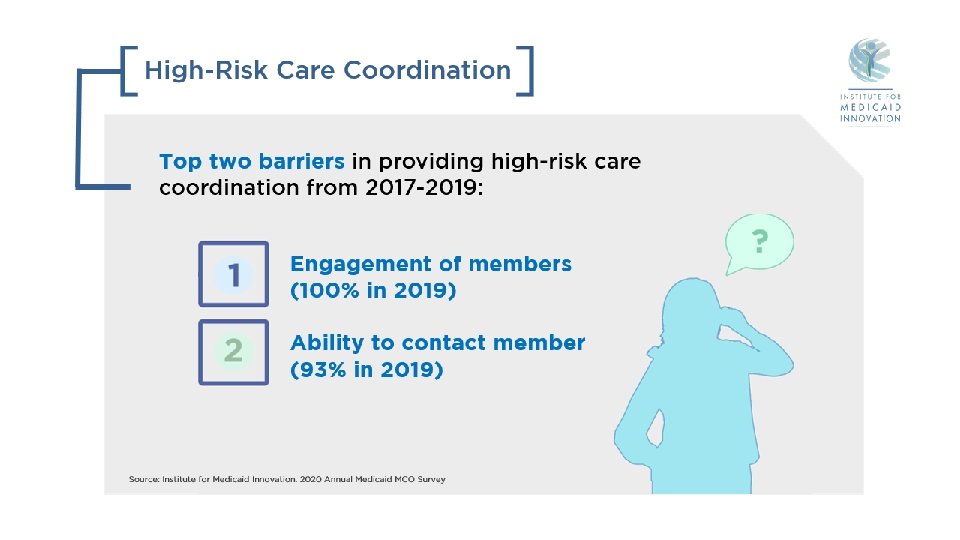 High-Risk Care Coordination

INSTITUTE FOR MEDICAID INNOVATION

Top two barriers in providing high-risk care coordination from 2017-2019:

1 Engagement of members (100% in 2019)

2 Ability to contact member (93% in 2019)

?

Source: Institute for Medicaid Innovation. 2020 Annual Medicaid MCO Survey